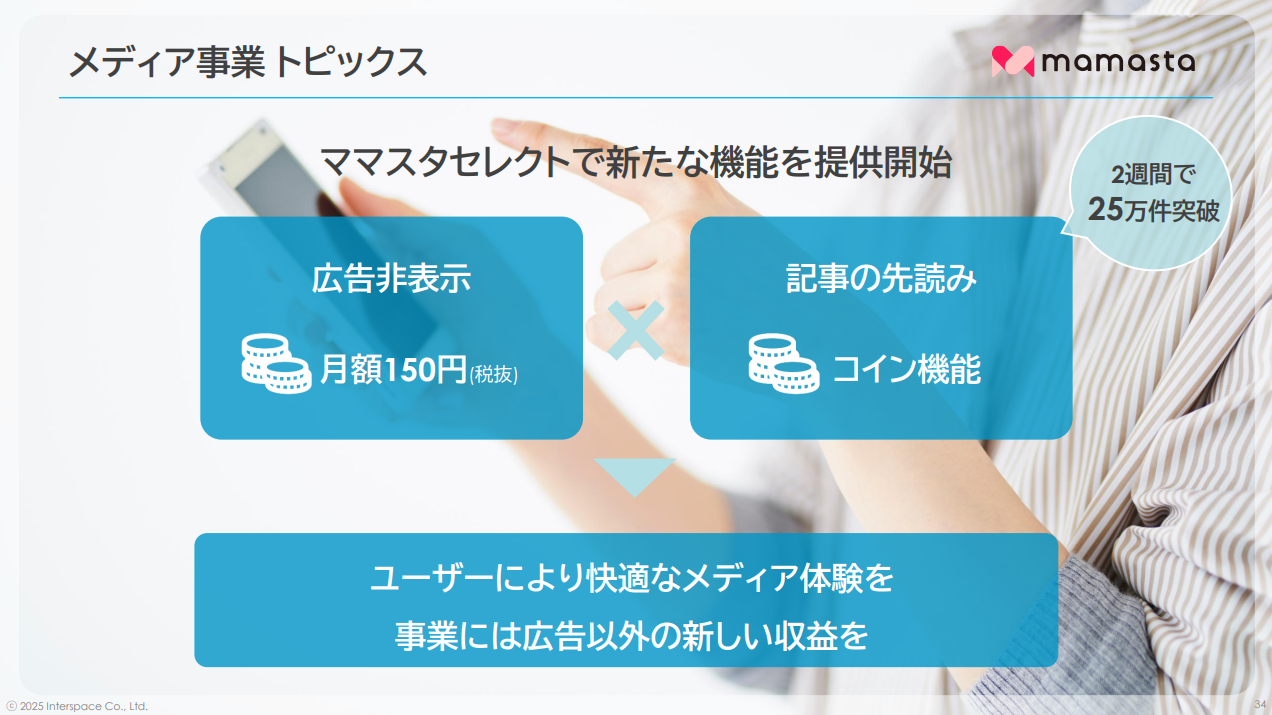 メディア事業 トピックス

mamasta

ママスタセレクトで新たな機能を提供開始

2週間で
25万件突破

広告非表示

月額150円(税抜)

記事の先読み

コイン機能

ユーザーにより快適なメディア体験を
事業には広告以外の新しい収益を

© 2025 Interspace Co., Ltd.

34